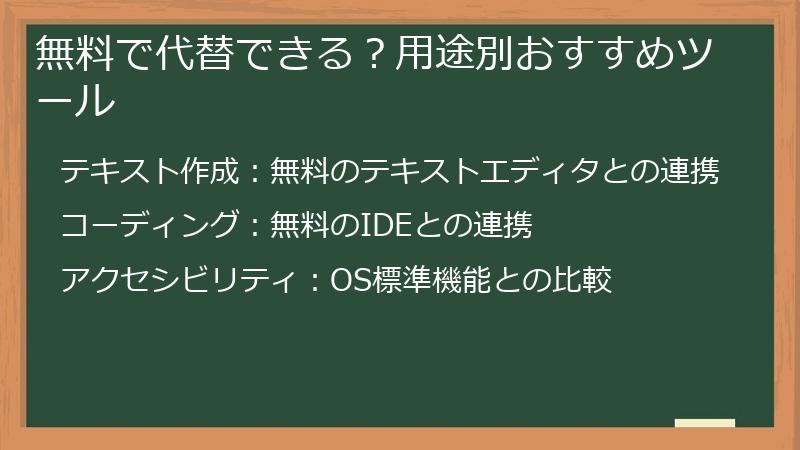 無料で代替できる？用途別おすすめツール

テキスト作成：無料のテキストエディタとの連携

コーディング：無料のIDEとの連携

アクセシビリティ：OS標準機能との比較